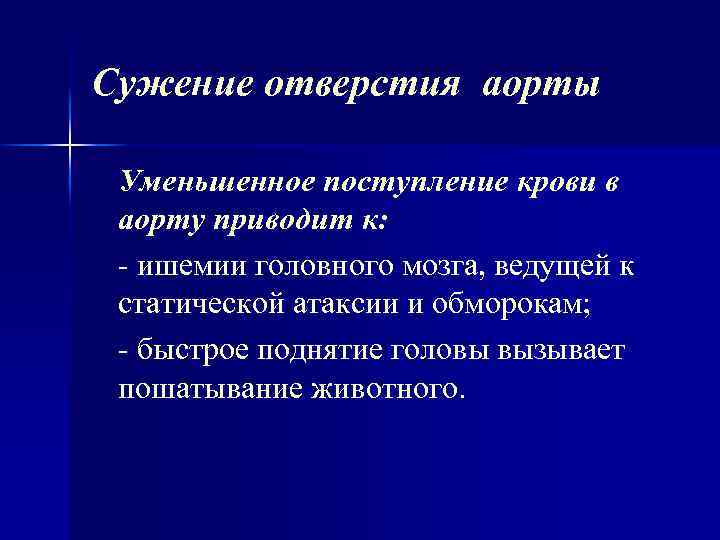 Сужение отверстия аорты

Уменьшенное поступление крови в аорту приводит к:

- ишемии головного мозга, ведущей к статической атаксии и обморокам;

- быстрое поднятие головы вызывает пошатывание животного.